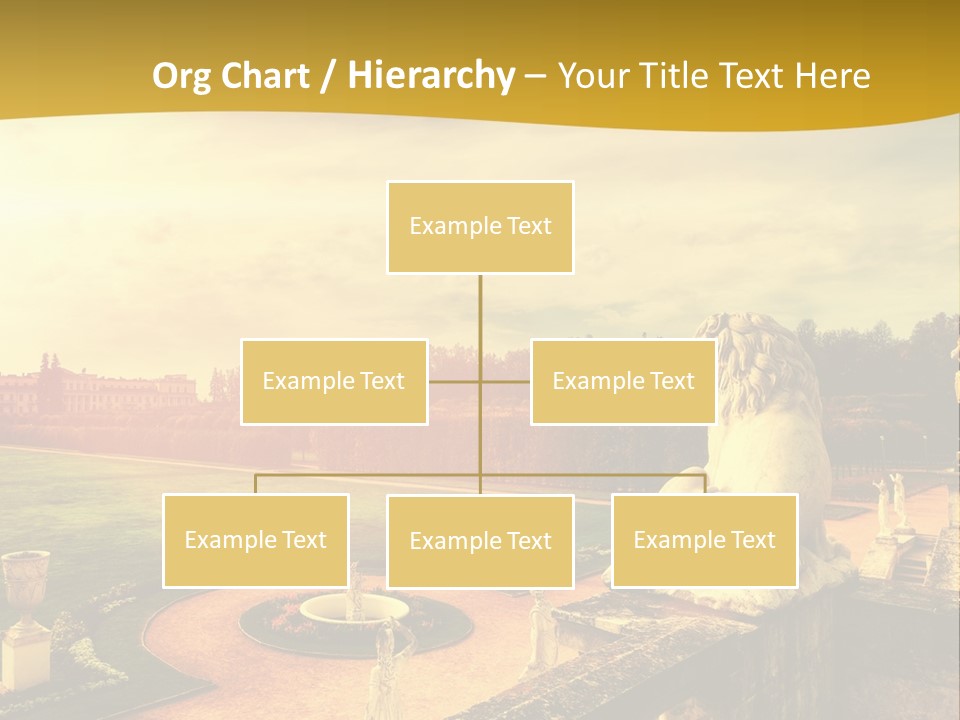 Org Chart / Hierarchy – Your Title Text Here

Example Text

Example Text

Example Text

Example Text

Example Text

Example Text